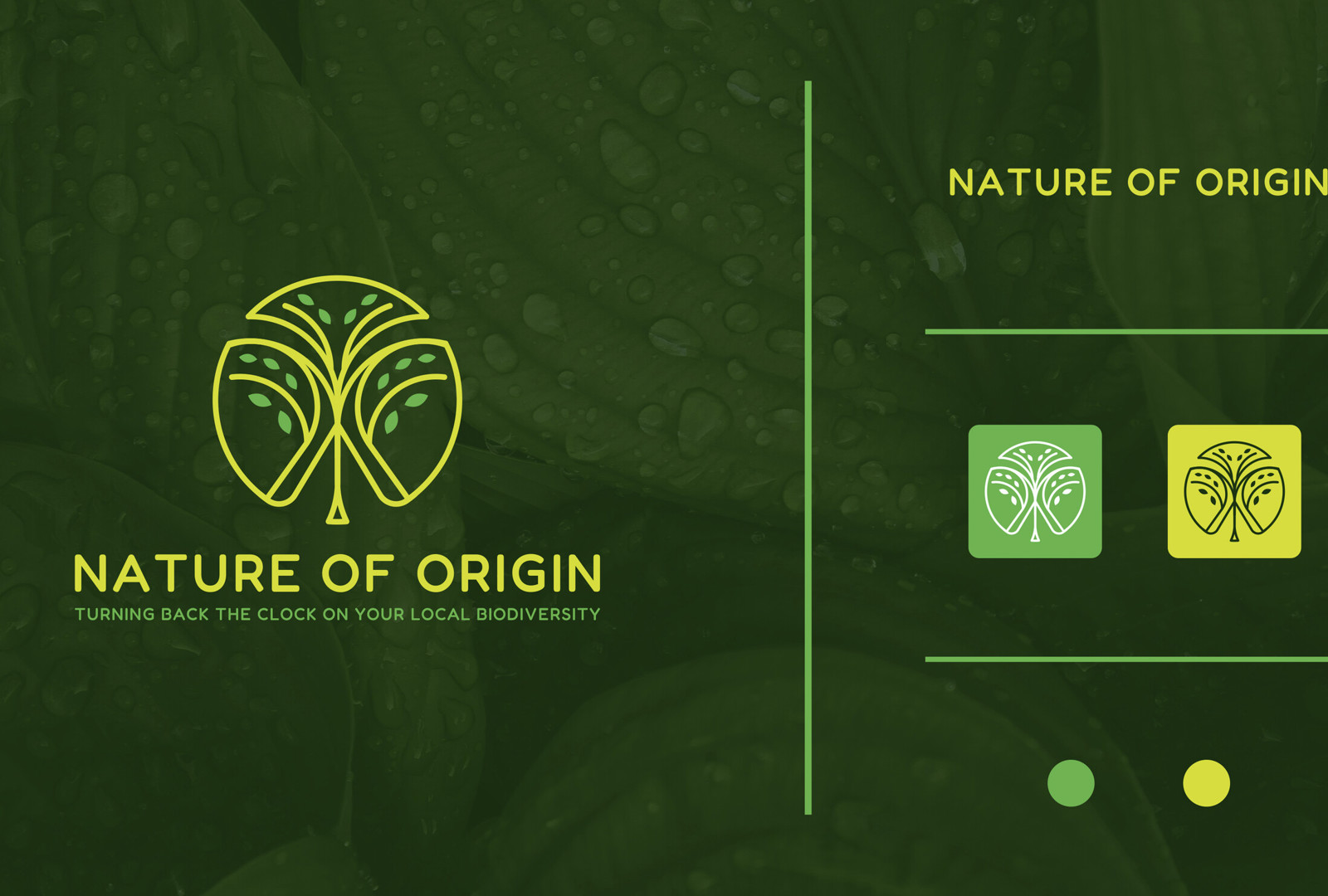 NATURE OF ORIGIN
TURNING BACK THE CLOCK ON YOUR LOCAL BIODIVERSITY

NATURE OF ORIGIN